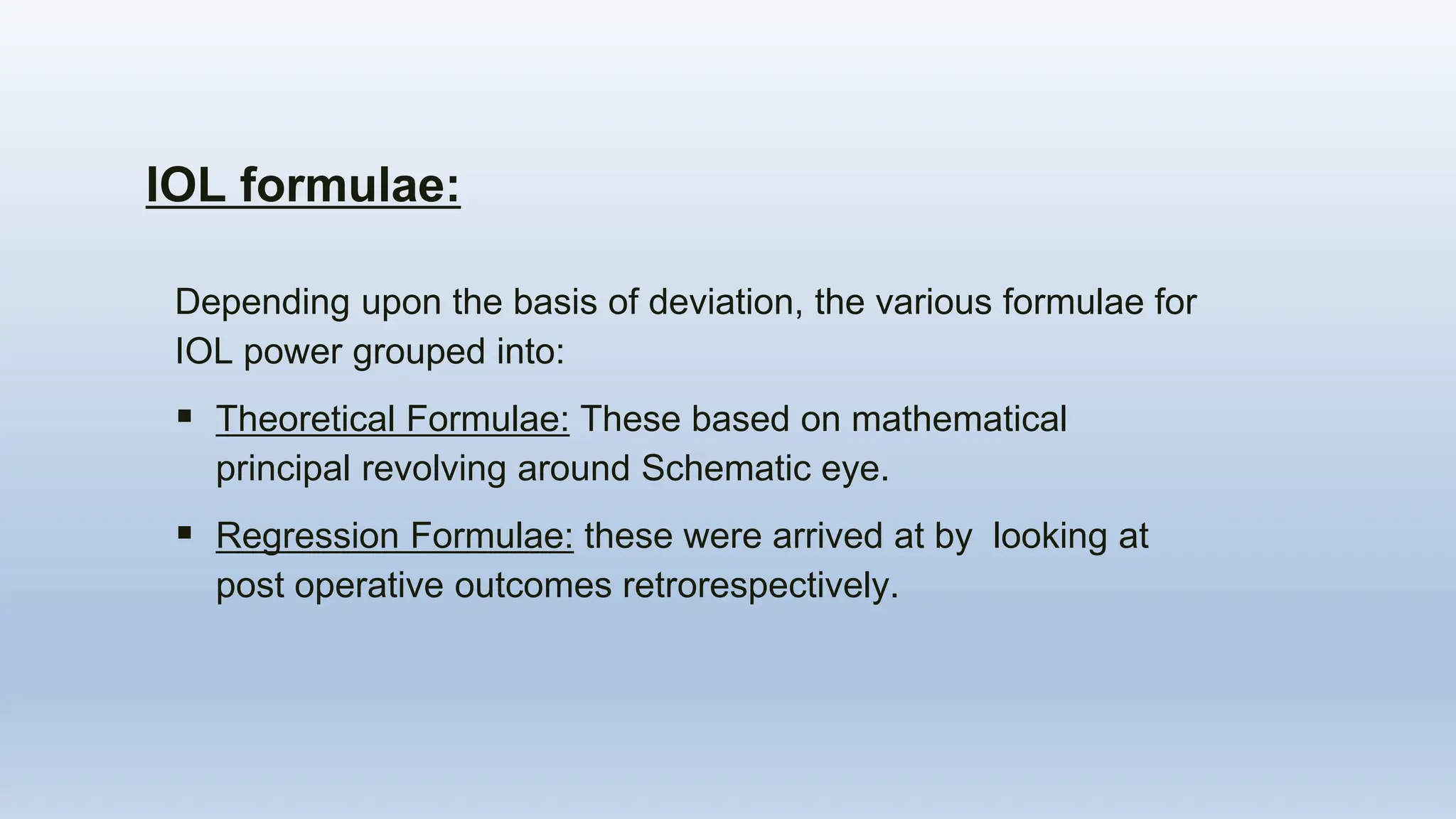 IOL formulae:

Depending upon the basis of deviation, the various formulae for IOL power grouped into:

▪ Theoretical Formulae: These based on mathematical principal revolving around Schematic eye.

▪ Regression Formulae: these were arrived at by looking at post operative outcomes retrorespectively.